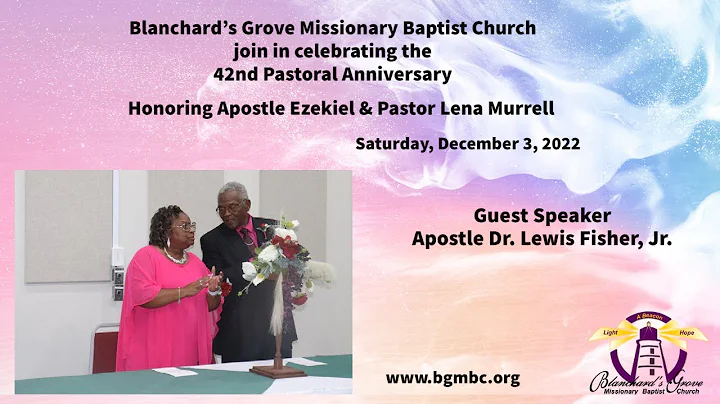 Blanchard's Grove Missionary Baptist Church
join in celebrating the
42nd Pastoral Anniversary

Honoring Apostle Ezekiel & Pastor Lena Murrell

Saturday, December 3, 2022

Guest Speaker
Apostle Dr. Lewis Fisher, Jr.

www.bgmbc.org

A Beacon
Light Hope
Blanchard's Grove
Missionary Baptist Church